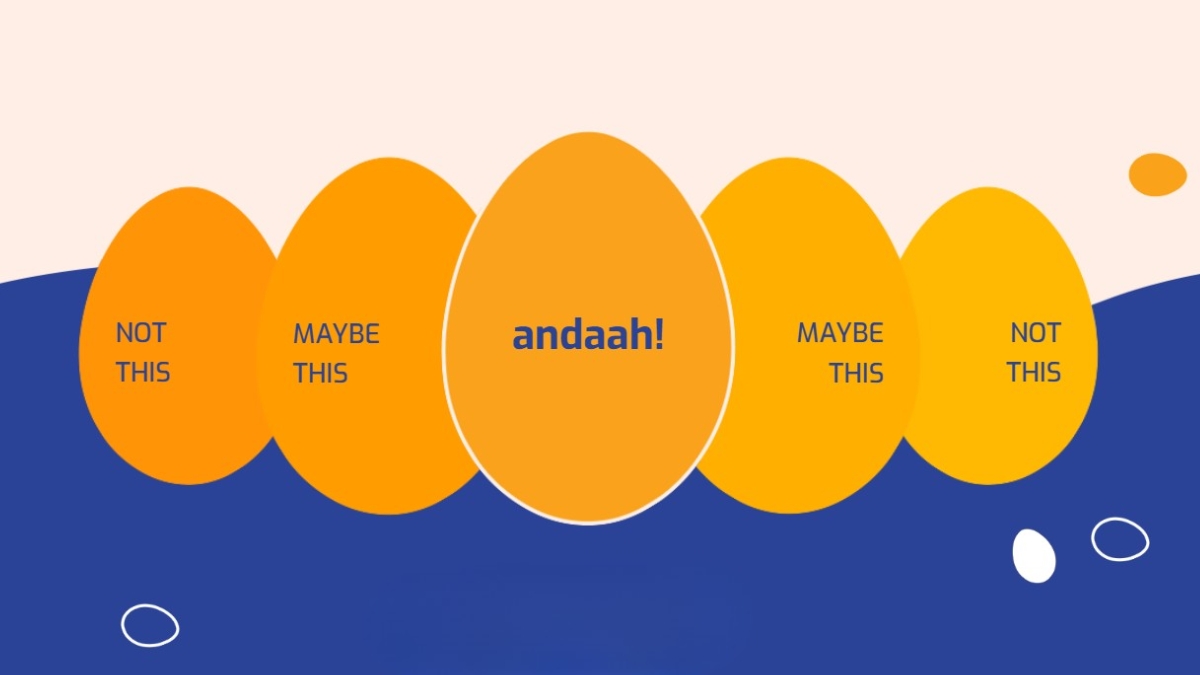 NOT THIS

MAYBE THIS

andaah!

MAYBE THIS

NOT THIS